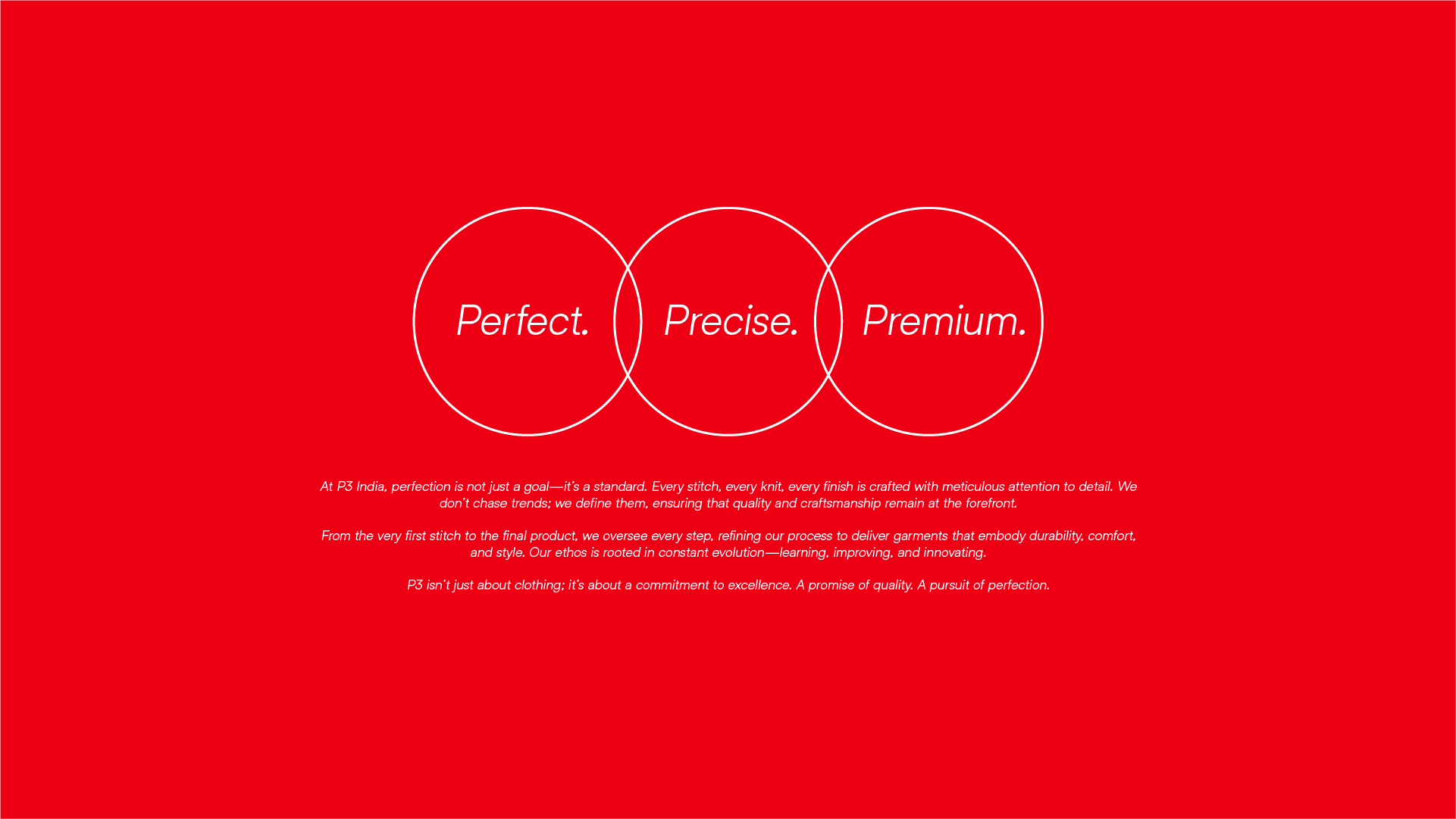 Perfect. Precise. Premium.

At P3 India, perfection is not just a goal—it's a standard. Every stitch, every knit, every finish is crafted with meticulous attention to detail. We don't chase trends; we define them, ensuring that quality and craftsmanship remain at the forefront.

From the very first stitch to the final product, we oversee every step, refining our process to deliver garments that embody durability, comfort, and style. Our ethos is rooted in constant evolution—learning, improving, and innovating.

P3 isn't just about clothing; it's about a commitment to excellence. A promise of quality. A pursuit of perfection.